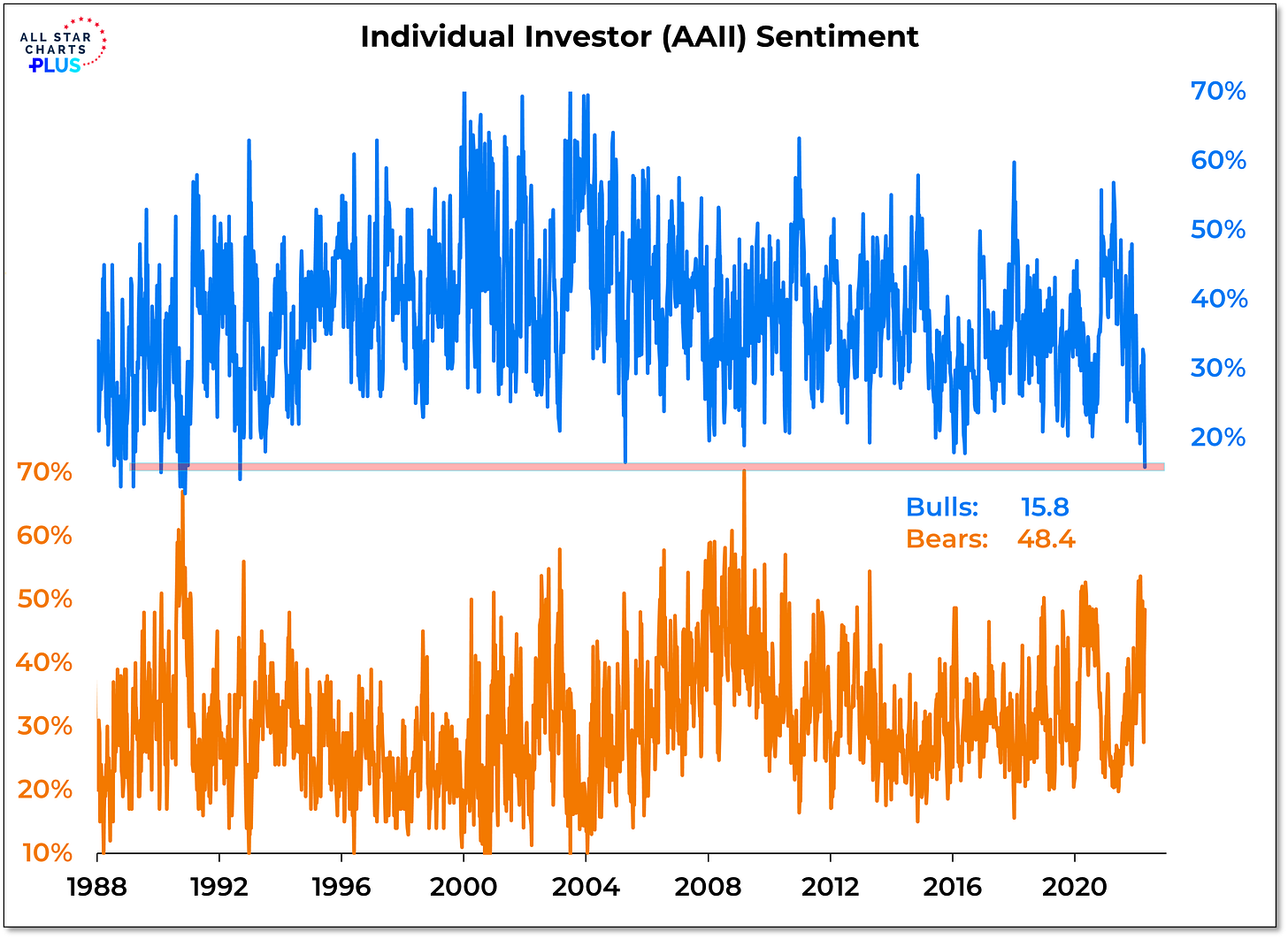 ALL STAR CHARTS PLUS

Individual Investor (AAII) Sentiment

70%
60%
50%
40%
30%
20%

70%
60%
50%
40%
30%
20%
10%

Bulls: 15.8
Bears: 48.4

1988 1992 1996 2000 2004 2008 2012 2016 2020